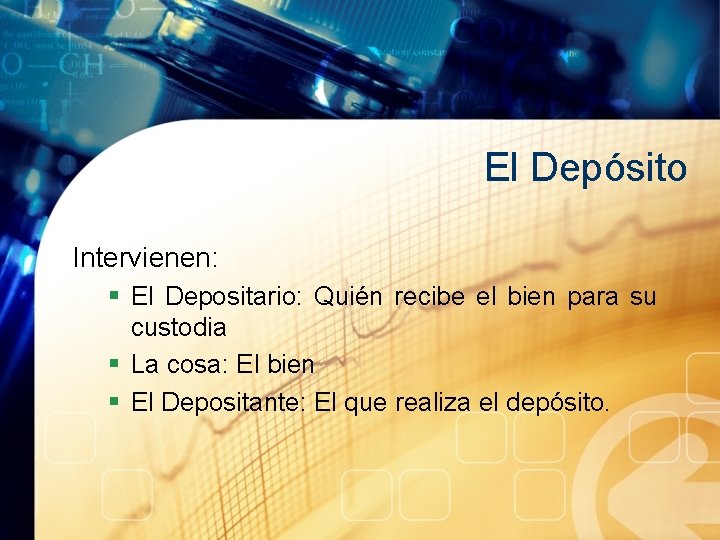 El Depósito

Intervienen:

- El Depositario: Quién recibe el bien para su custodia
- La cosa: El bien
- El Depositante: El que realiza el depósito.